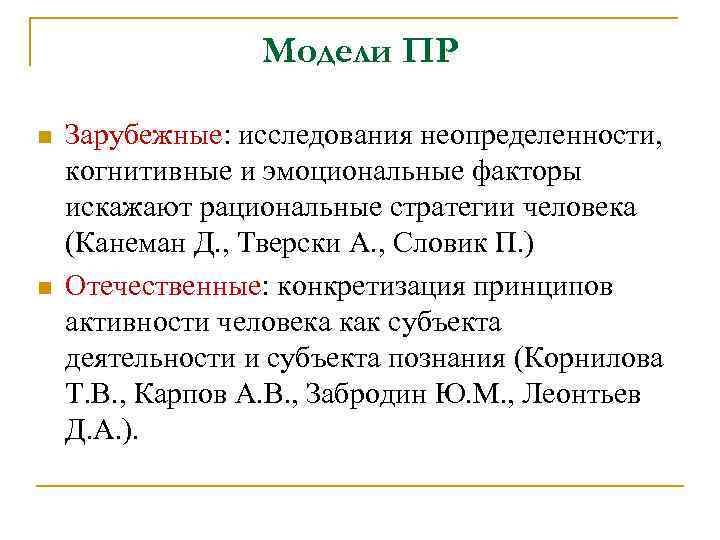 Модели ПР

Зарубежные: исследования неопределенности, когнитивные и эмоциональные факторы искажают рациональные стратегии человека (Канеман Д., Тверски А., Словик П.)

Отечественные: конкретизация принципов активности человека как субъекта деятельности и субъекта познания (Корнилова Т.В., Карпов А.В., Забродин Ю.М., Леонтьев Д.А.).